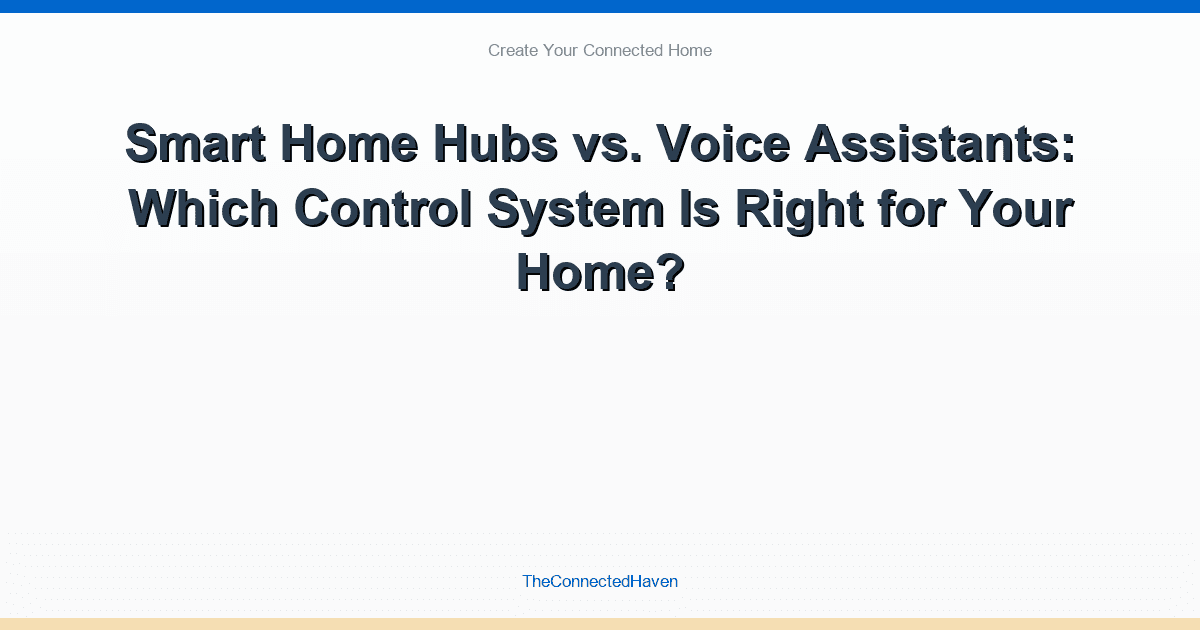 Create Your Connected Home

Smart Home Hubs vs. Voice Assistants: Which Control System Is Right for Your Home?

TheConnectedHaven